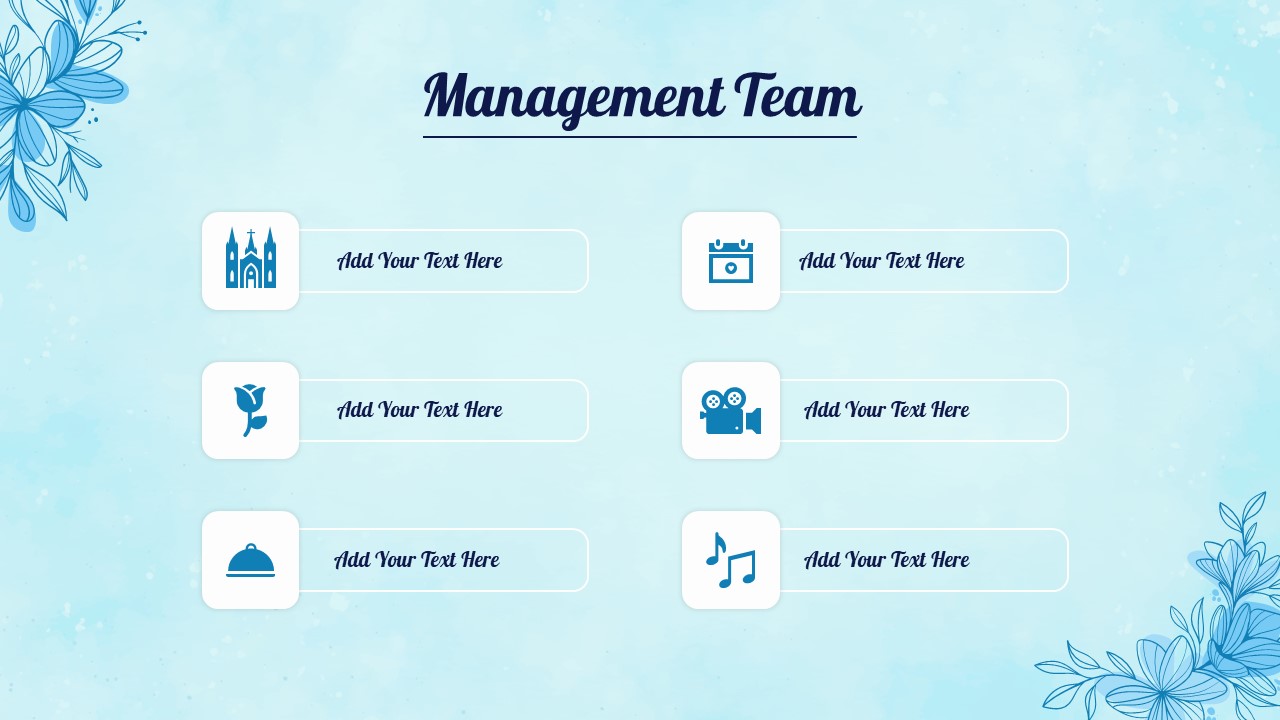 Management Team

Add Your Text Here

Add Your Text Here

Add Your Text Here

Add Your Text Here

Add Your Text Here

Add Your Text Here